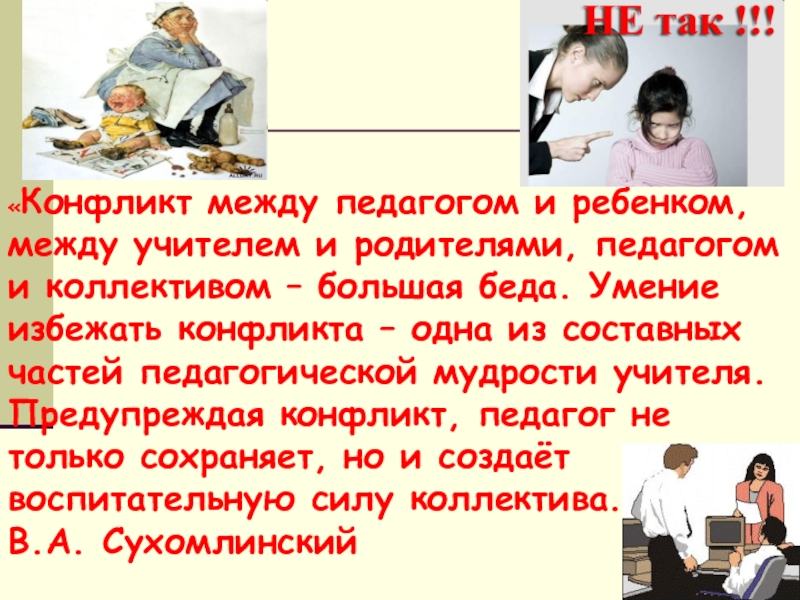 НЕ так !!!

«Конфликт между педагогом и ребенком, между учителем и родителями, педагогом и коллективом – большая беда. Умение избежать конфликта – одна из составных частей педагогической мудрости учителя. Предупреждая конфликт, педагог не только сохраняет, но и создаёт воспитательную силу коллектива.
В.А. Сухомлинский